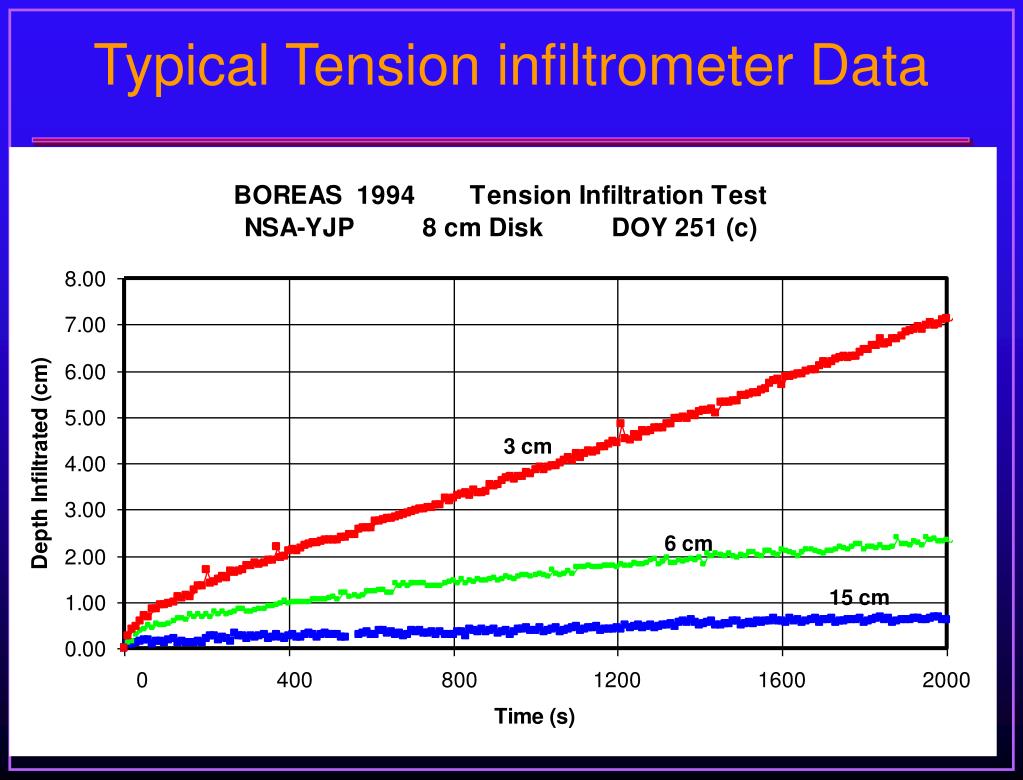 Typical Tension infiltrometer Data

BOREAS 1994 Tension Infiltration Test
NSA-YJP 8 cm Disk DOY 251 (c)

Depth Infiltrated (cm)

8.00
7.00
6.00
5.00
4.00
3.00
2.00
1.00
0.00

3 cm
6 cm
15 cm

0
400
800
1200
1600
2000

Time (s)